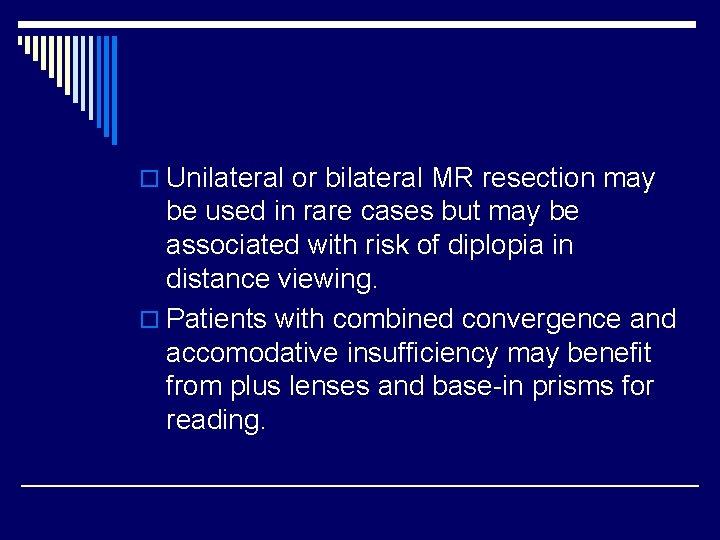 □ Unilateral or bilateral MR resection may be used in rare cases but may be associated with risk of diplopia in distance viewing.

□ Patients with combined convergence and accomodative insufficiency may benefit from plus lenses and base-in prisms for reading.